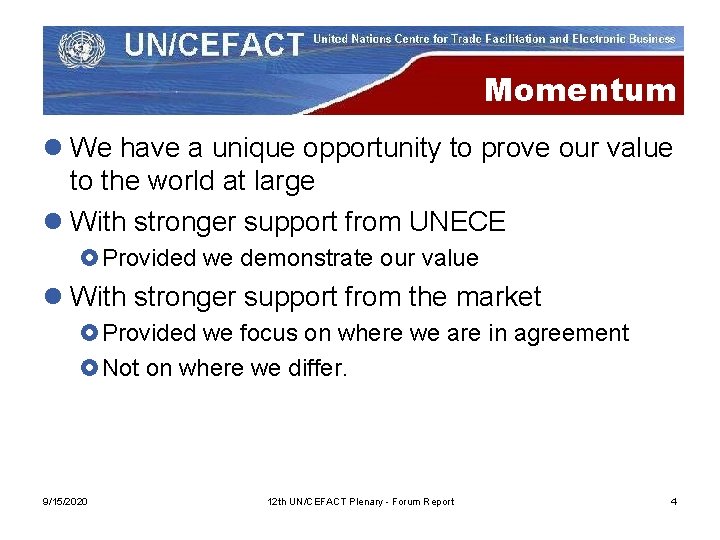 UN/CEFACT United Nations Centre for Trade Facilitation and Electronic Business

Momentum

We have a unique opportunity to prove our value to the world at large

With stronger support from UNECE

Provided we demonstrate our value

With stronger support from the market

Provided we focus on where we are in agreement

Not on where we differ.

9/15/2020

12th UN/CEFACT Plenary - Forum Report

4